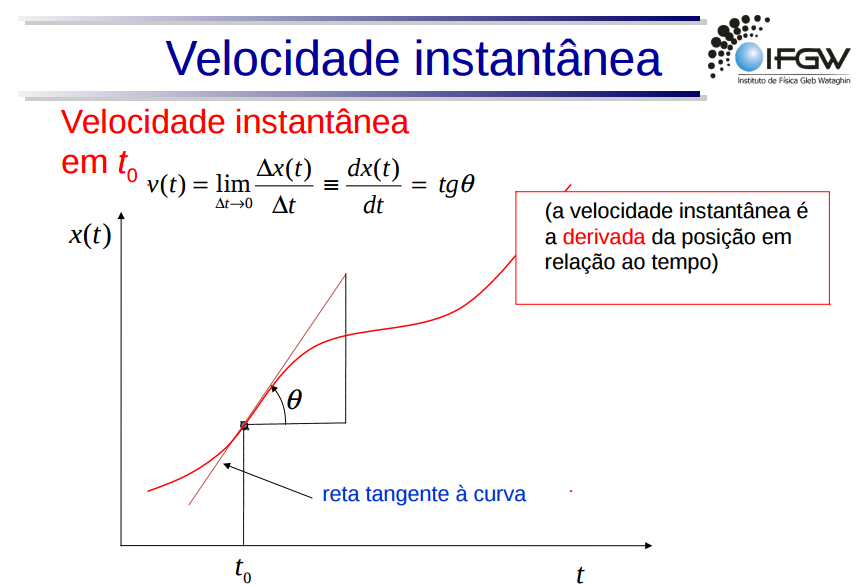 Velocidade instantânea

IFGW
Instituto de Física Gleb Wataghin

Velocidade instantânea em $t_0$ $v(t) = \lim_{\Delta t \to 0} \frac{\Delta x(t)}{\Delta t} \equiv \frac{dx(t)}{dt} = tg\theta$

(a velocidade instantânea é a derivada da posição em relação ao tempo)

$x(t)$

$\theta$

reta tangente à curva

$t_0$

$t$